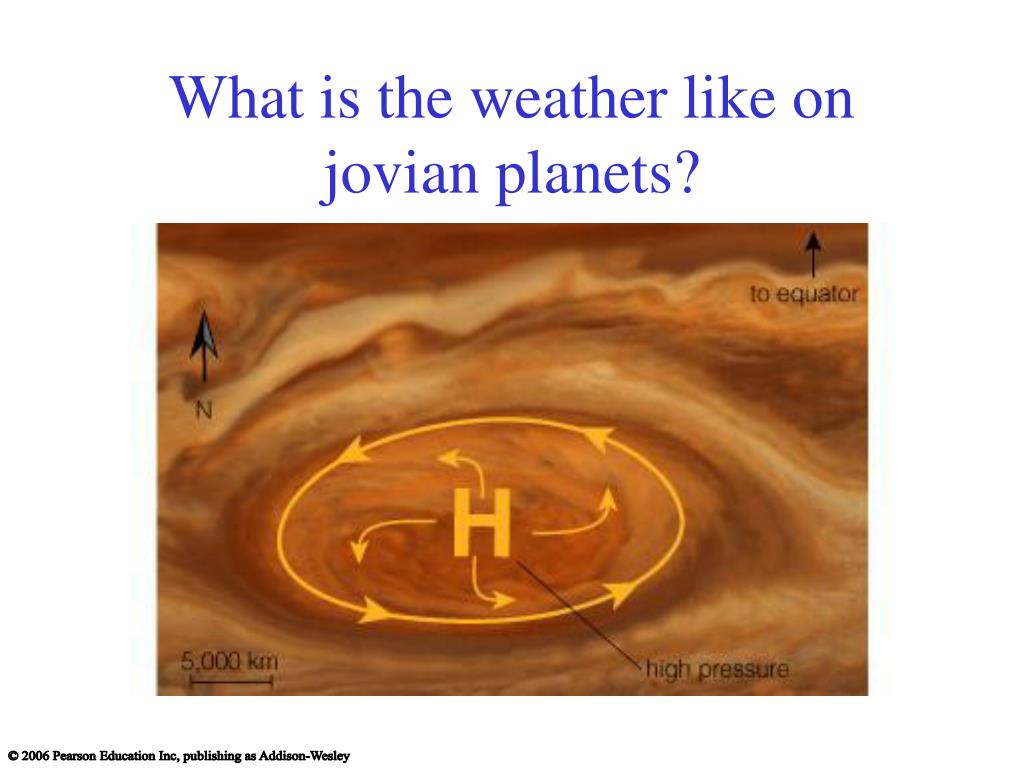 What is the weather like on jovian planets?

to equator

N

H

5,000 km

high pressure

© 2006 Pearson Education Inc, publishing as Addison-Wesley